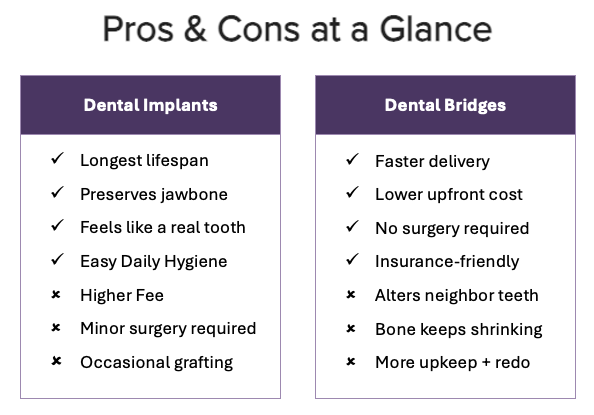 Pros & Cons at a Glance

Dental Implants

✓ Longest lifespan
✓ Preserves jawbone
✓ Feels like a real tooth
✓ Easy Daily Hygiene
✗ Higher Fee
✗ Minor surgery required
✗ Occasional grafting

Dental Bridges

✓ Faster delivery
✓ Lower upfront cost
✓ No surgery required
✓ Insurance-friendly
✗ Alters neighbor teeth
✗ Bone keeps shrinking
✗ More upkeep + redo